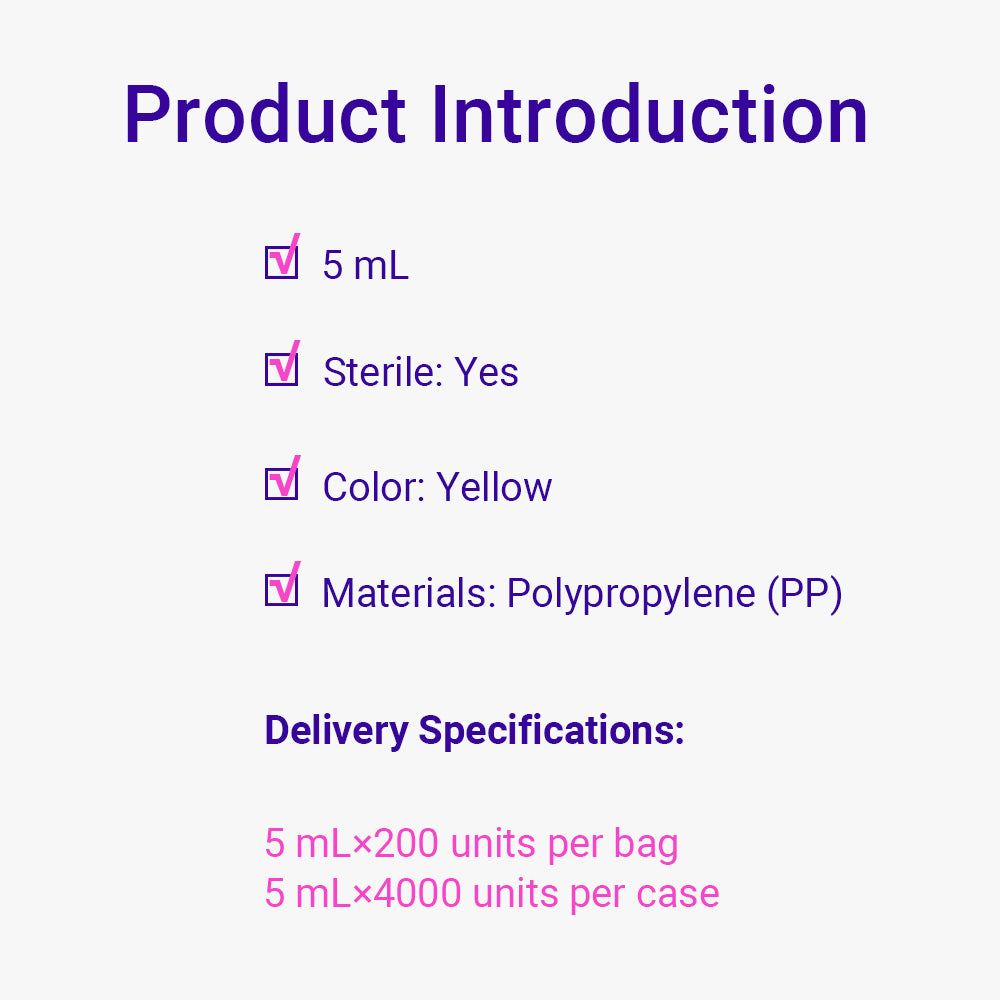 Product Introduction

☑ 5 mL

☑ Sterile: Yes

☑ Color: Yellow

☑ Materials: Polypropylene (PP)

Delivery Specifications:

5 mL×200 units per bag
5 mL×4000 units per case